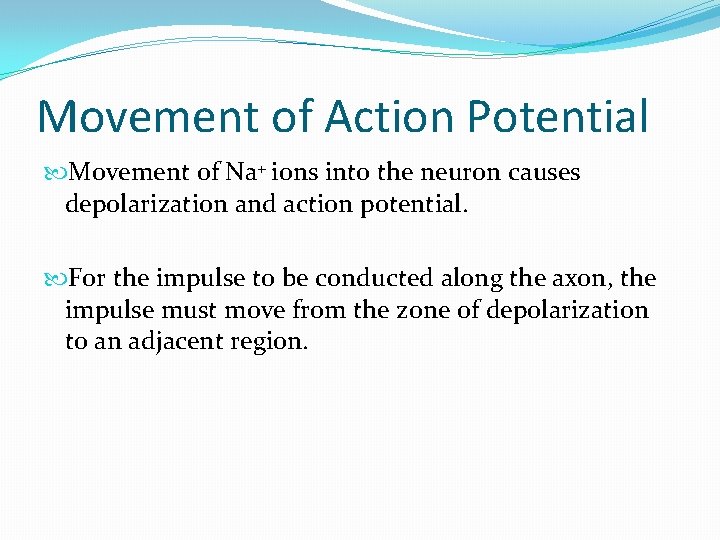 Movement of Action Potential

Movement of $Na^+$ ions into the neuron causes depolarization and action potential.

For the impulse to be conducted along the axon, the impulse must move from the zone of depolarization to an adjacent region.